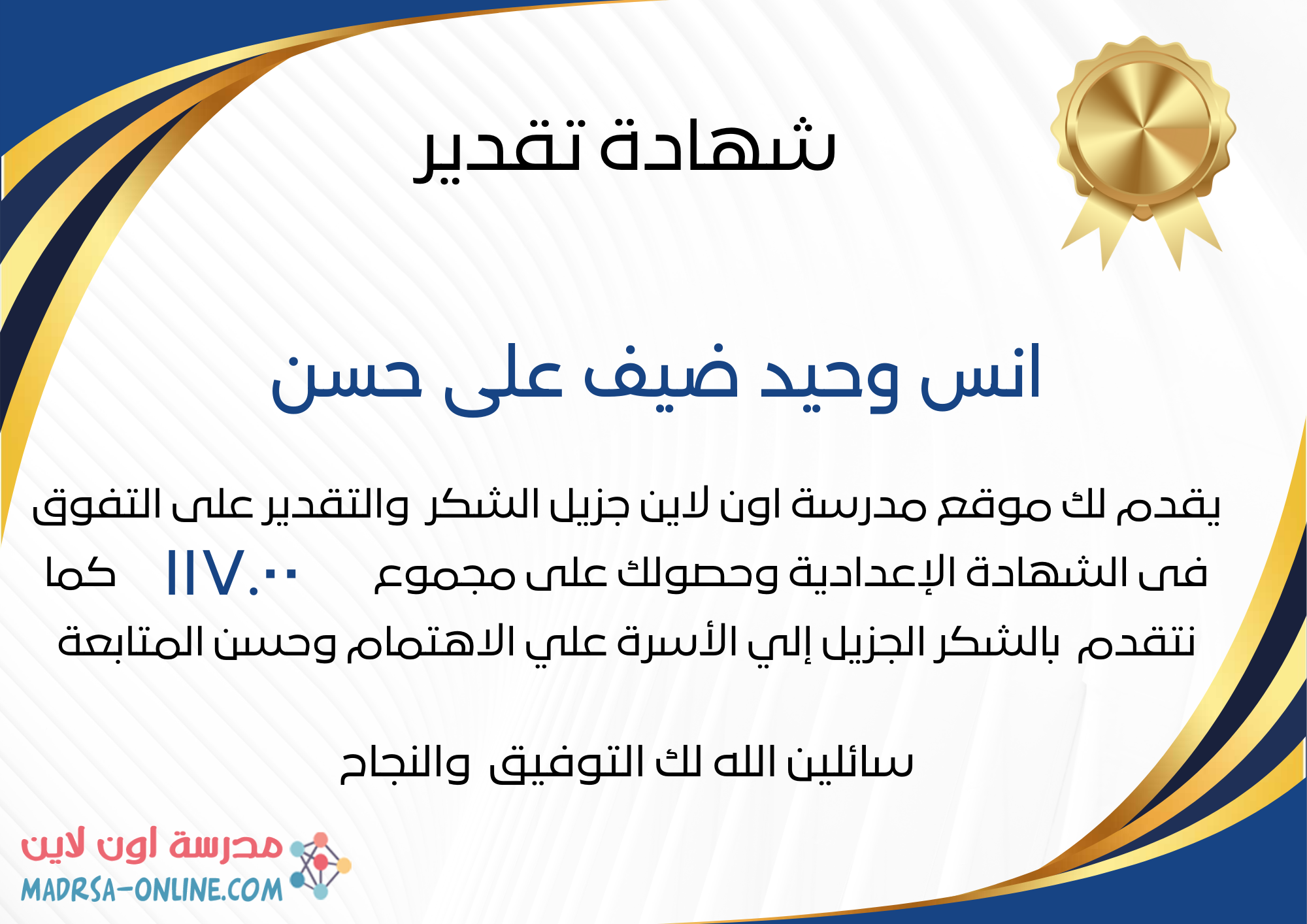 شهادة تقدير

انس وحيد ضيف على حسن

يقدم لك موقع مدرسة اون لاين جزيل الشكر والتقدير على التفوق فى الشهادة الإعدادية وحصولك على مجموع ١١٧.٠٠ كما نتقدم بالشكر الجزيل إلي الأسرة علي الاهتمام وحسن المتابعة

سائلين الله لك التوفيق والنجاح

مدرسة اون لاين
MADRSA-ONLINE.COM